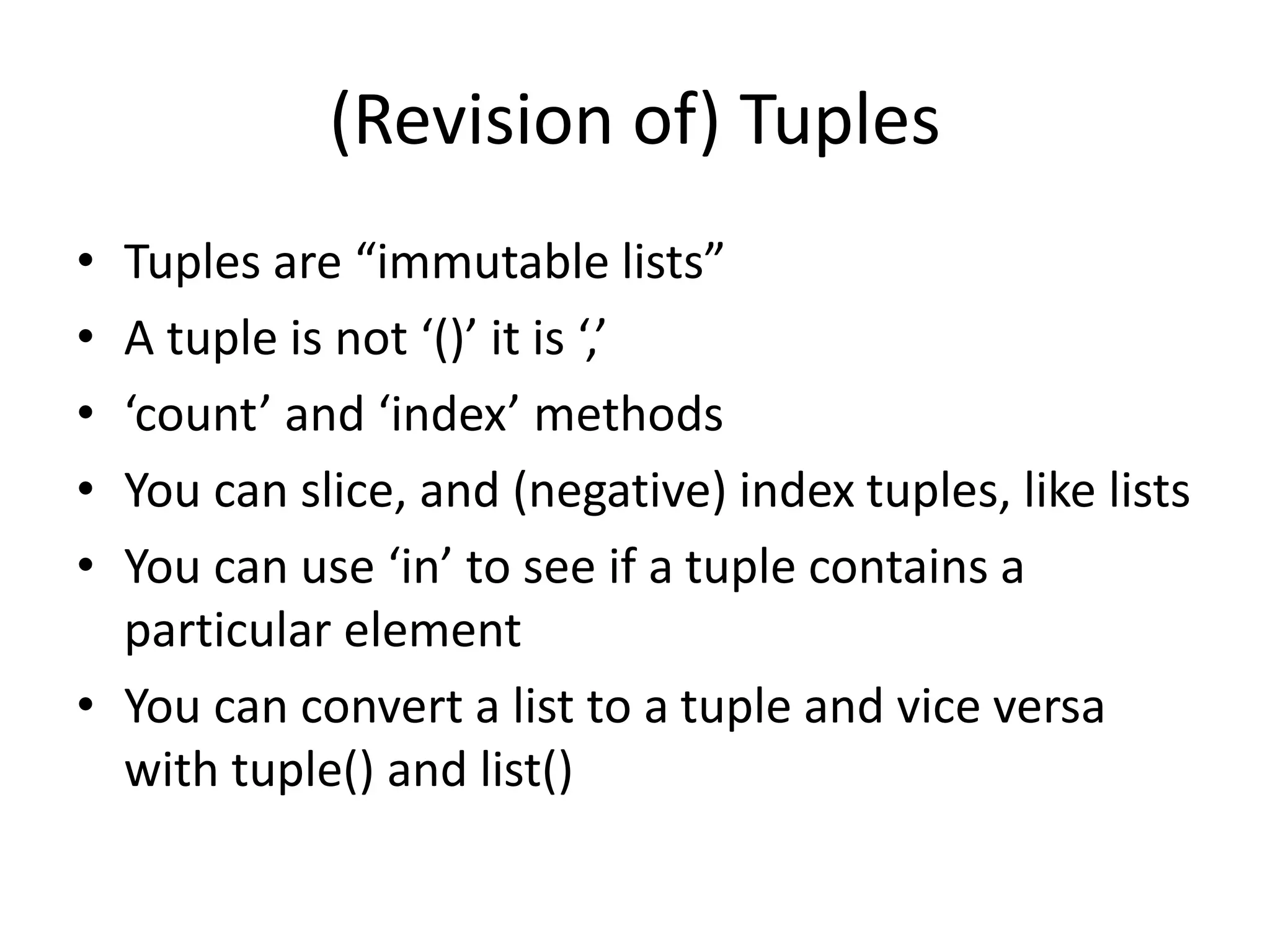 (Revision of) Tuples

• Tuples are “immutable lists”
• A tuple is not ‘()’ it is ‘,’
• ‘count’ and ‘index’ methods
• You can slice, and (negative) index tuples, like lists
• You can use ‘in’ to see if a tuple contains a particular element
• You can convert a list to a tuple and vice versa with tuple() and list()